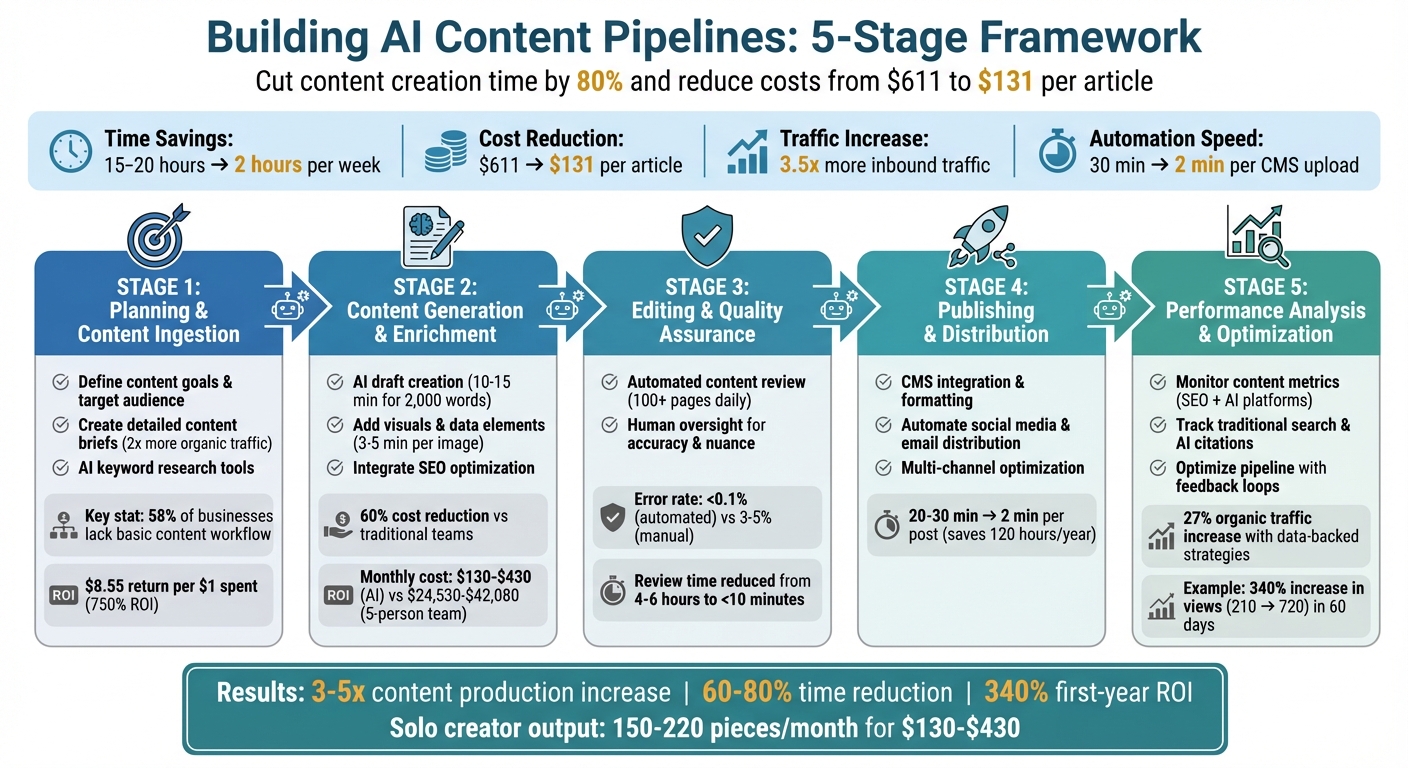 Building AI Content Pipelines: 5-Stage Framework

Cut content creation time by 80% and reduce costs from $611 to $131 per article

Time Savings: 15–20 hours → 2 hours per week

Cost Reduction: $611 → $131 per article

Traffic Increase: 3.5x more inbound traffic

Automation Speed: 30 min → 2 min per CMS upload

STAGE 1: Planning & Content Ingestion

Define content goals & target audience

Create detailed content briefs (2x more organic traffic)

AI keyword research tools

Key stat: 58% of businesses lack basic content workflow

ROI $8.55 return per $1 spent (750% ROI)

STAGE 2: Content Generation & Enrichment

AI draft creation (10-15 min for 2,000 words)

Add visuals & data elements (3-5 min per image)

Integrate SEO optimization

60% cost reduction vs traditional teams

ROI Monthly cost: $130-$430 (AI) vs $24,530-$42,080 (5-person team)

STAGE 3: Editing & Quality Assurance

Automated content review (100+ pages daily)

Human oversight for accuracy & nuance

Error rate: <0.1% (automated) vs 3-5% (manual)

Review time reduced from 4-6 hours to <10 minutes

STAGE 4: Publishing & Distribution

CMS integration & formatting

Automate social media & email distribution

Multi-channel optimization

20-30 min → 2 min per post (saves 120 hours/year)

STAGE 5: Performance Analysis & Optimization

Monitor content metrics (SEO + AI platforms)

Track traditional search & AI citations

Optimize pipeline with feedback loops

27% organic traffic increase with data-backed strategies

Example: 340% increase in views (210 → 720) in 60 days

Results: 3-5x content production increase | 60-80% time reduction | 340% first-year ROI
Solo creator output: 150-220 pieces/month for $130-$430